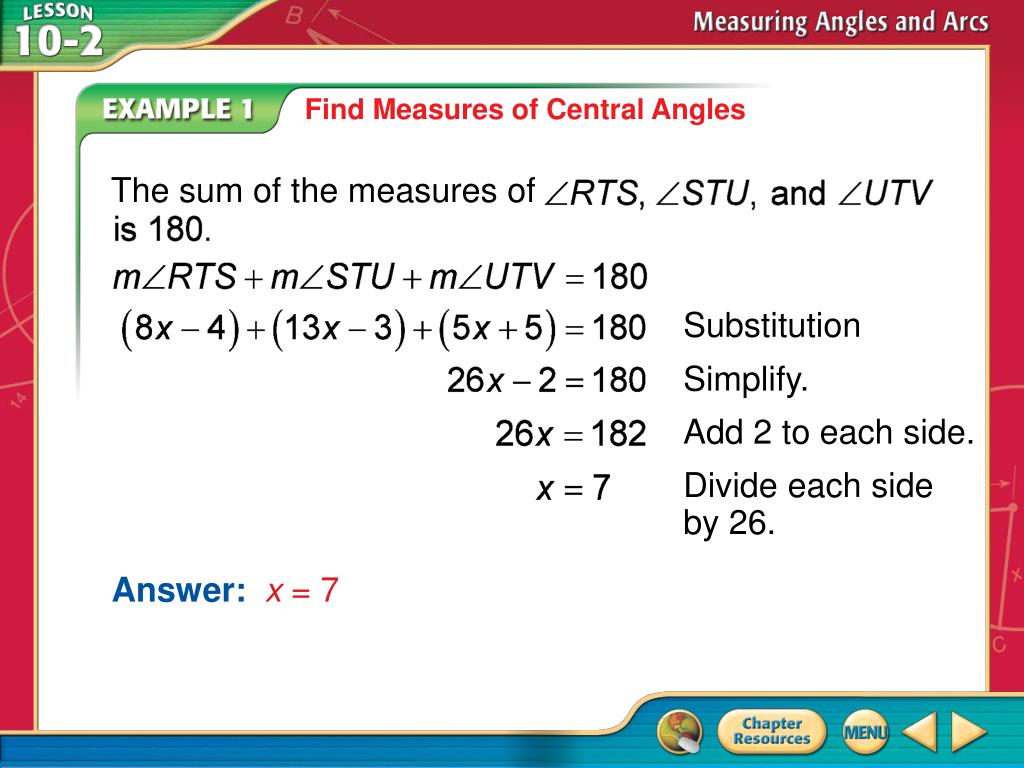 LESSON 10-2

Measuring Angles and Arcs

EXAMPLE 1 Find Measures of Central Angles

The sum of the measures of $\angle RTS$, $\angle STU$, and $\angle UTV$ is 180.

$m\angle RTS + m\angle STU + m\angle UTV = 180$

$(8x - 4) + (13x - 3) + (5x + 5) = 180$ Substitution

$26x - 2 = 180$ Simplify.

$26x = 182$ Add 2 to each side.

$x = 7$ Divide each side by 26.

Answer: $x = 7$

Chapter Resources

MENU